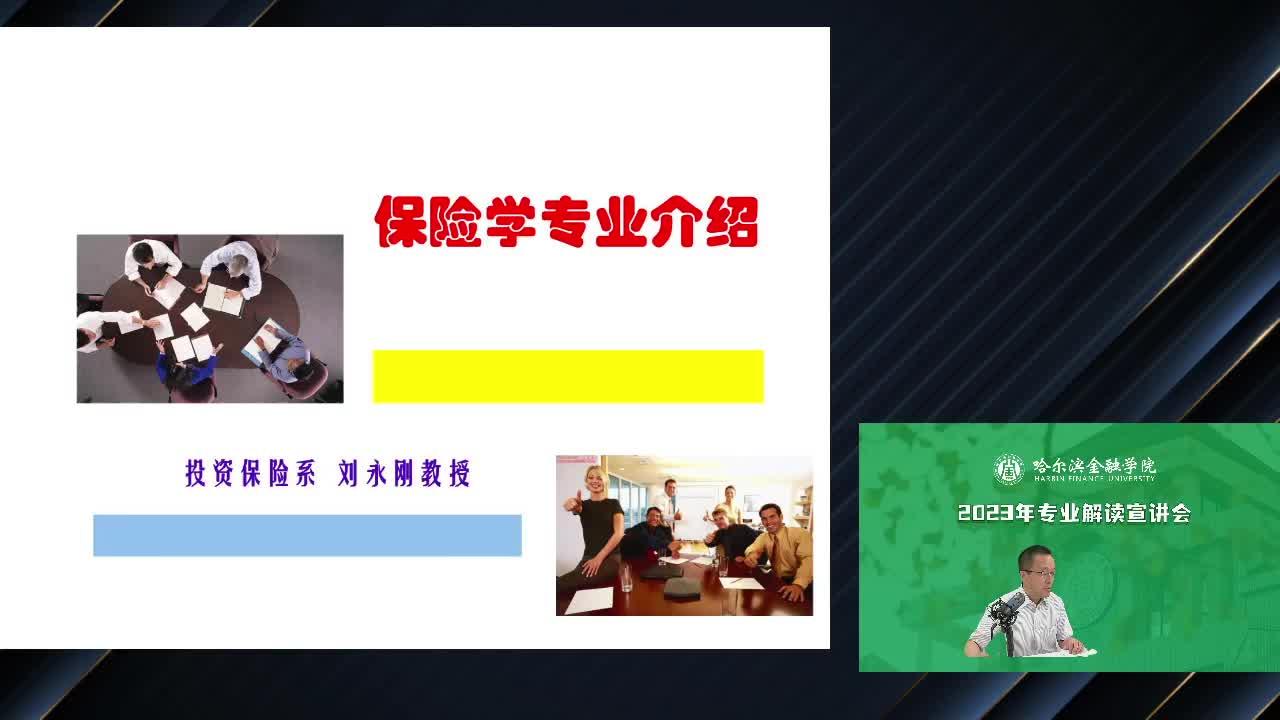 保险学专业介绍

投资保险系 刘永刚教授

哈尔滨金融学院
HARBIN FINANCE UNIVERSITY

2023年专业解读宣讲会